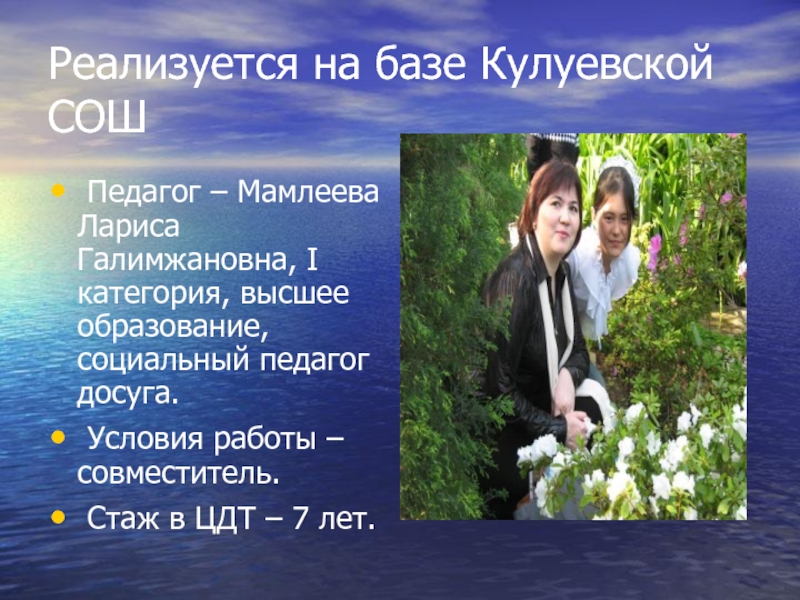 Реализуется на базе Кулуевской СОШ

• Педагог – Мамлеева Лариса Галимжановна, I категория, высшее образование, социальный педагог досуга.

• Условия работы – совместитель.

• Стаж в ЦДТ – 7 лет.